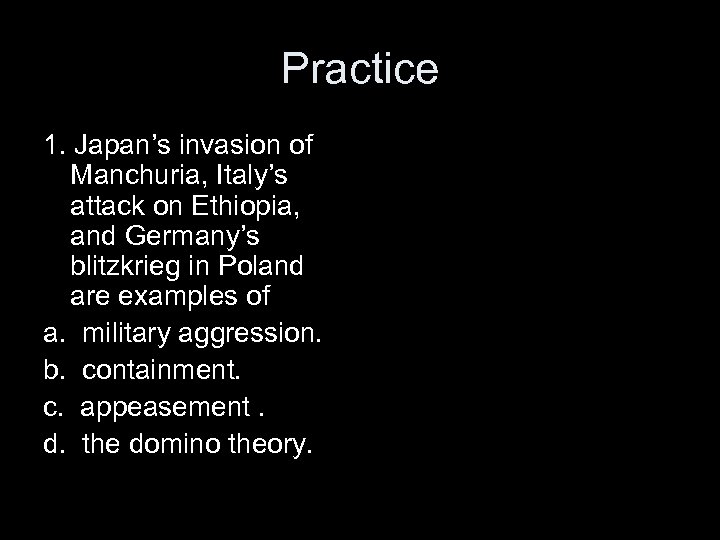 Practice

1. Japan’s invasion of Manchuria, Italy’s attack on Ethiopia, and Germany’s blitzkrieg in Poland are examples of

a. military aggression.

b. containment.

c. appeasement .

d. the domino theory.